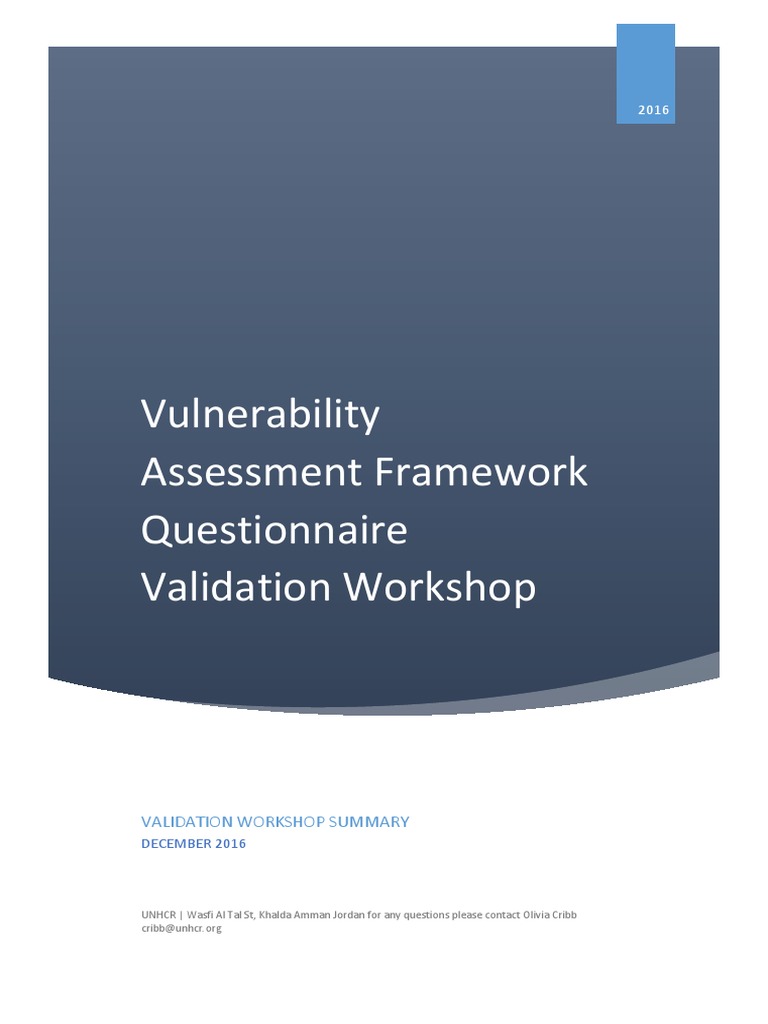 2016

Vulnerability Assessment Framework Questionnaire Validation Workshop

VALIDATION WORKSHOP SUMMARY
DECEMBER 2016

UNHCR | Wasfi Al Tal St, Khalda Amman Jordan for any questions please contact Olivia Cribb cribb@unhcr.org